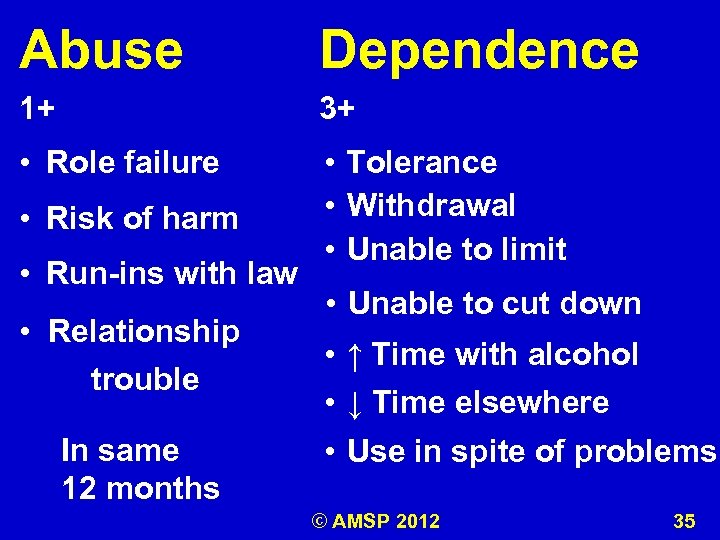 Abuse

1+

• Role failure
• Risk of harm
• Run-ins with law
• Relationship trouble

In same 12 months

Dependence

3+

• Tolerance
• Withdrawal
• Unable to limit
• Unable to cut down
• ↑ Time with alcohol
• ↓ Time elsewhere
• Use in spite of problems

© AMSP 2012

35